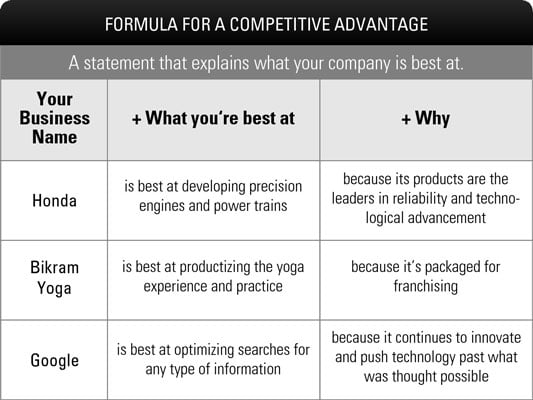 FORMULA FOR A COMPETITIVE ADVANTAGE

A statement that explains what your company is best at.

| Your Business Name | + What you're best at | + Why |
|---|---|---|
| Honda | is best at developing precision engines and power trains | because its products are the leaders in reliability and technological advancement |
| Bikram Yoga | is best at productizing the yoga experience and practice | because it's packaged for franchising |
| Google | is best at optimizing searches for any type of information | because it continues to innovate and push technology past what was thought possible |